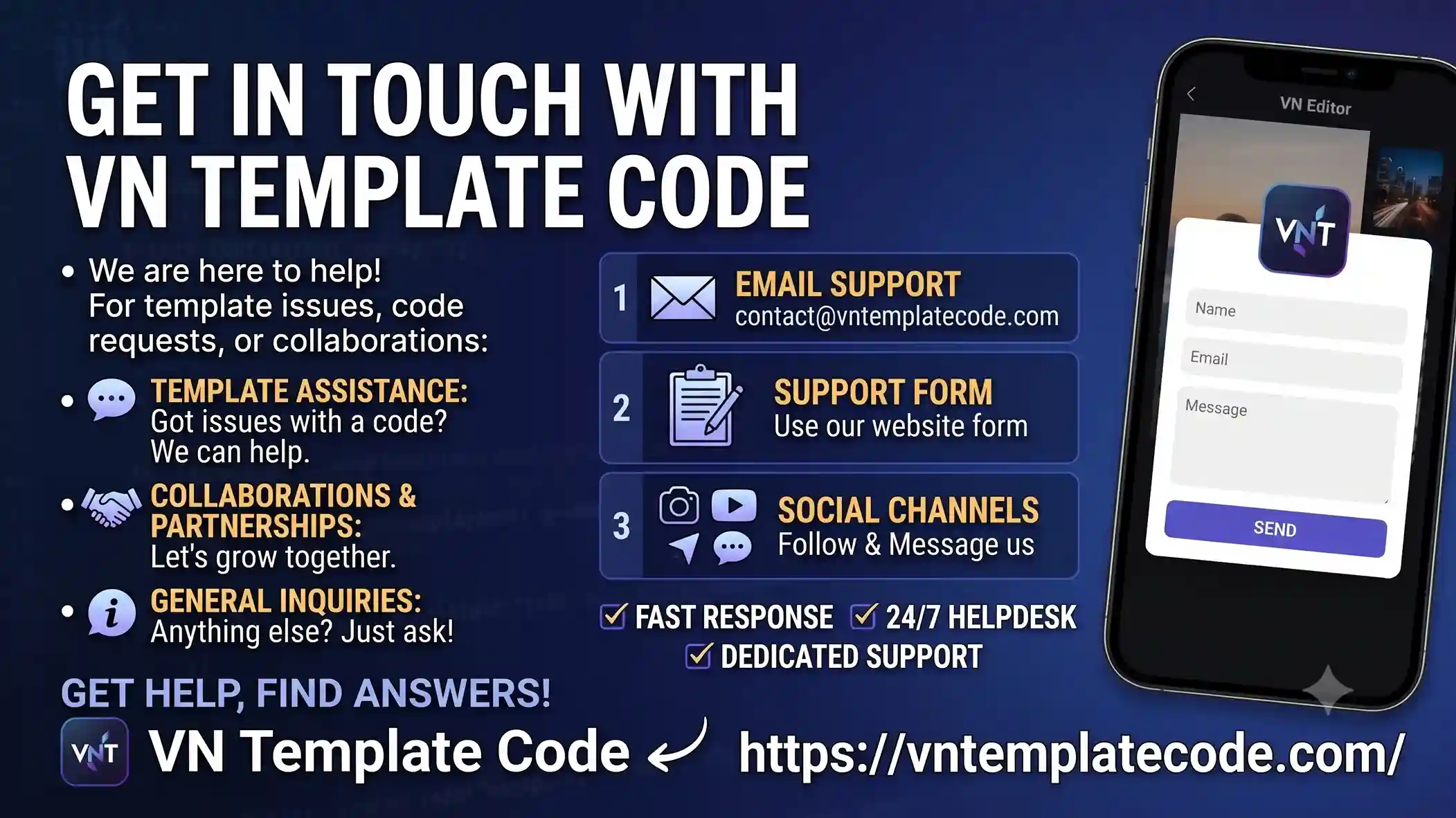 GET IN TOUCH WITH VN TEMPLATE CODE

• We are here to help! For template issues, code requests, or collaborations:

• TEMPLATE ASSISTANCE: Got issues with a code? We can help.

• COLLABORATIONS & PARTNERSHIPS: Let's grow together.

• GENERAL INQUIRIES: Anything else? Just ask!

1 EMAIL SUPPORT
contact@vntemplatecode.com

2 SUPPORT FORM
Use our website form

3 SOCIAL CHANNELS
Follow & Message us

FAST RESPONSE 24/7 HELPDESK
DEDICATED SUPPORT

VN Editor
VNT
Name
Email
Message
SEND

GET HELP, FIND ANSWERS!
VNT VN Template Code https://vntemplatecode.com/